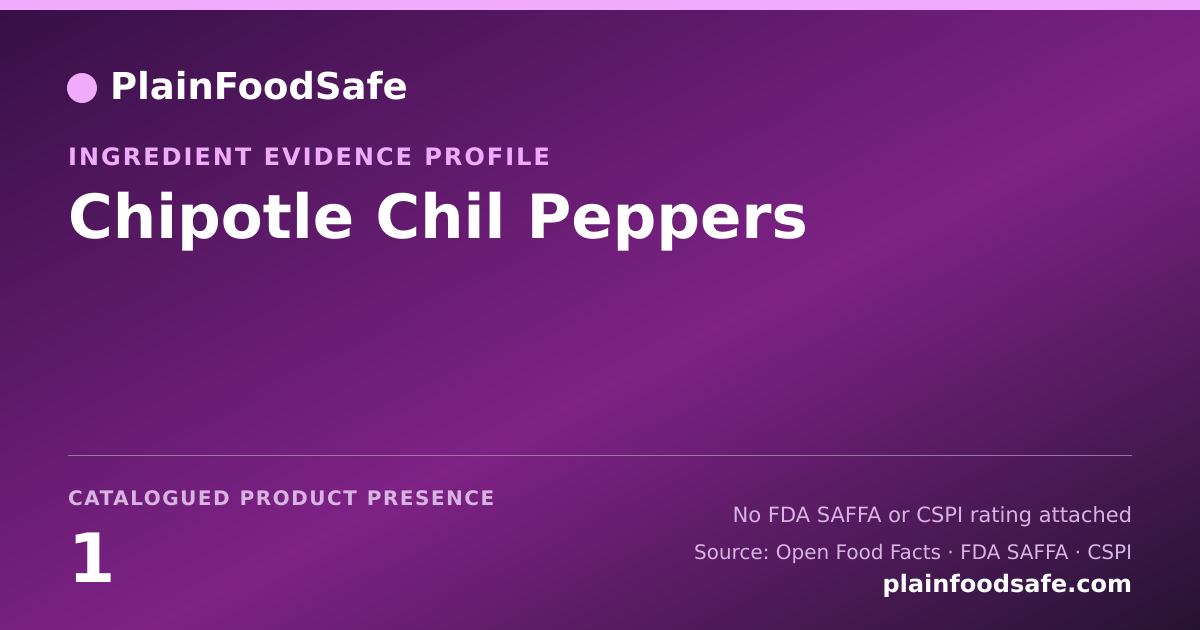 PlainFoodSafe

INGREDIENT EVIDENCE PROFILE

Chipotle Chil Peppers

CATALOGUED PRODUCT PRESENCE

1

No FDA SAFFA or CSPI rating attached

Source: Open Food Facts · FDA SAFFA · CSPI

plainfoodsafe.com